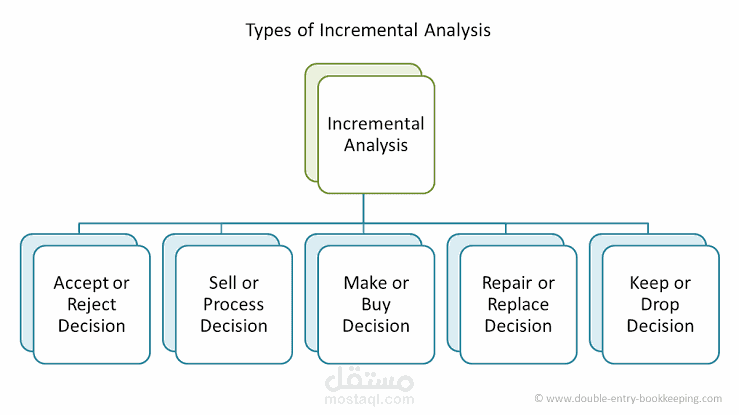 Types of Incremental Analysis

Incremental Analysis

Accept or Reject Decision

Sell or Process Decision

Make or Buy Decision

Repair or Replace Decision

Keep or Drop Decision

مستقل
mostaql.com

© www.double-entry-bookkeeping.com